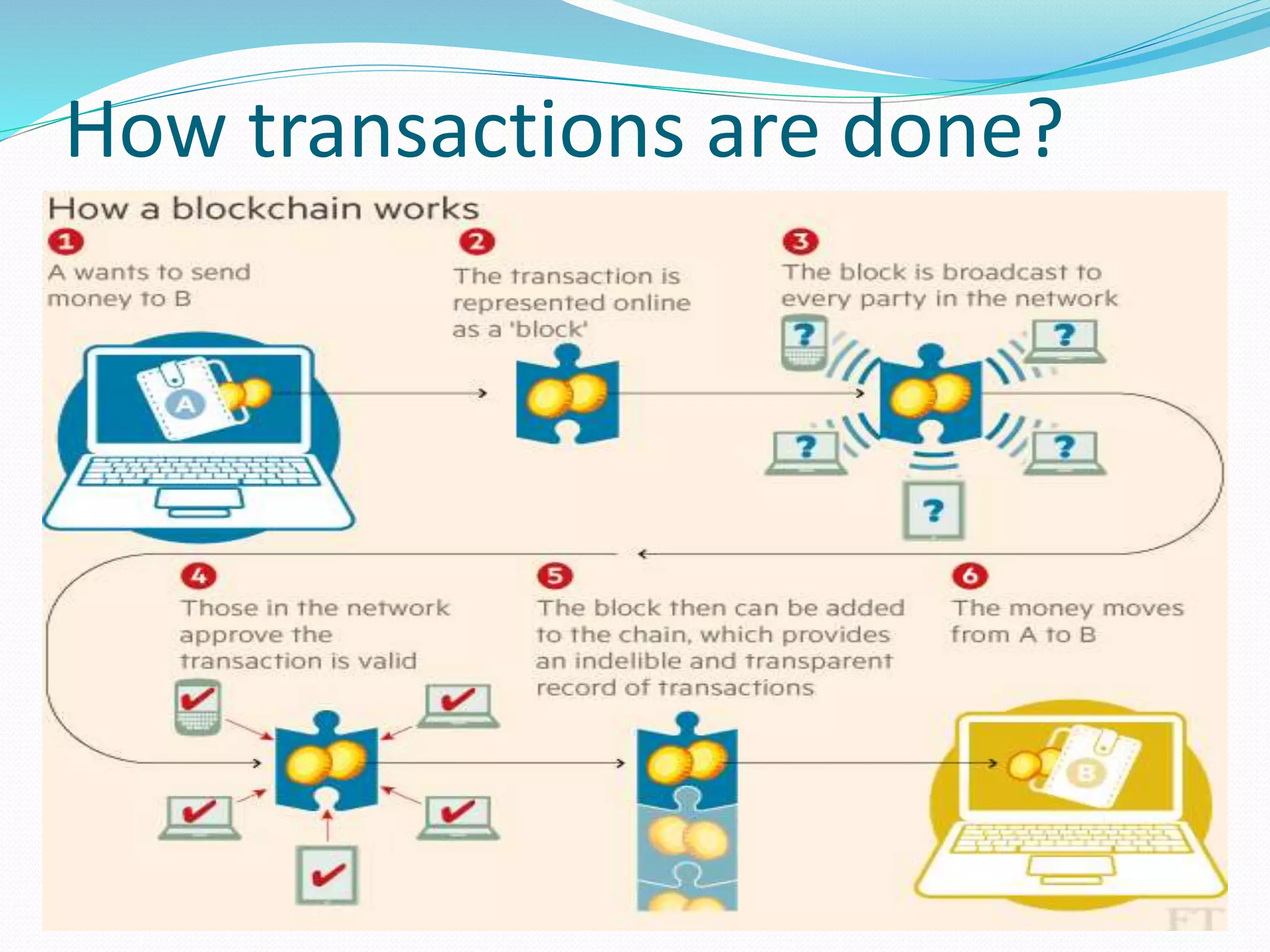 How transactions are done?

How a blockchain works

1
A wants to send money to B

A

2
The transaction is represented online as a 'block'

3
The block is broadcast to every party in the network

?

?

?

?

?

4
Those in the network approve the transaction is valid

5
The block then can be added to the chain, which provides an indelible and transparent record of transactions

6
The money moves from A to B

B

FT